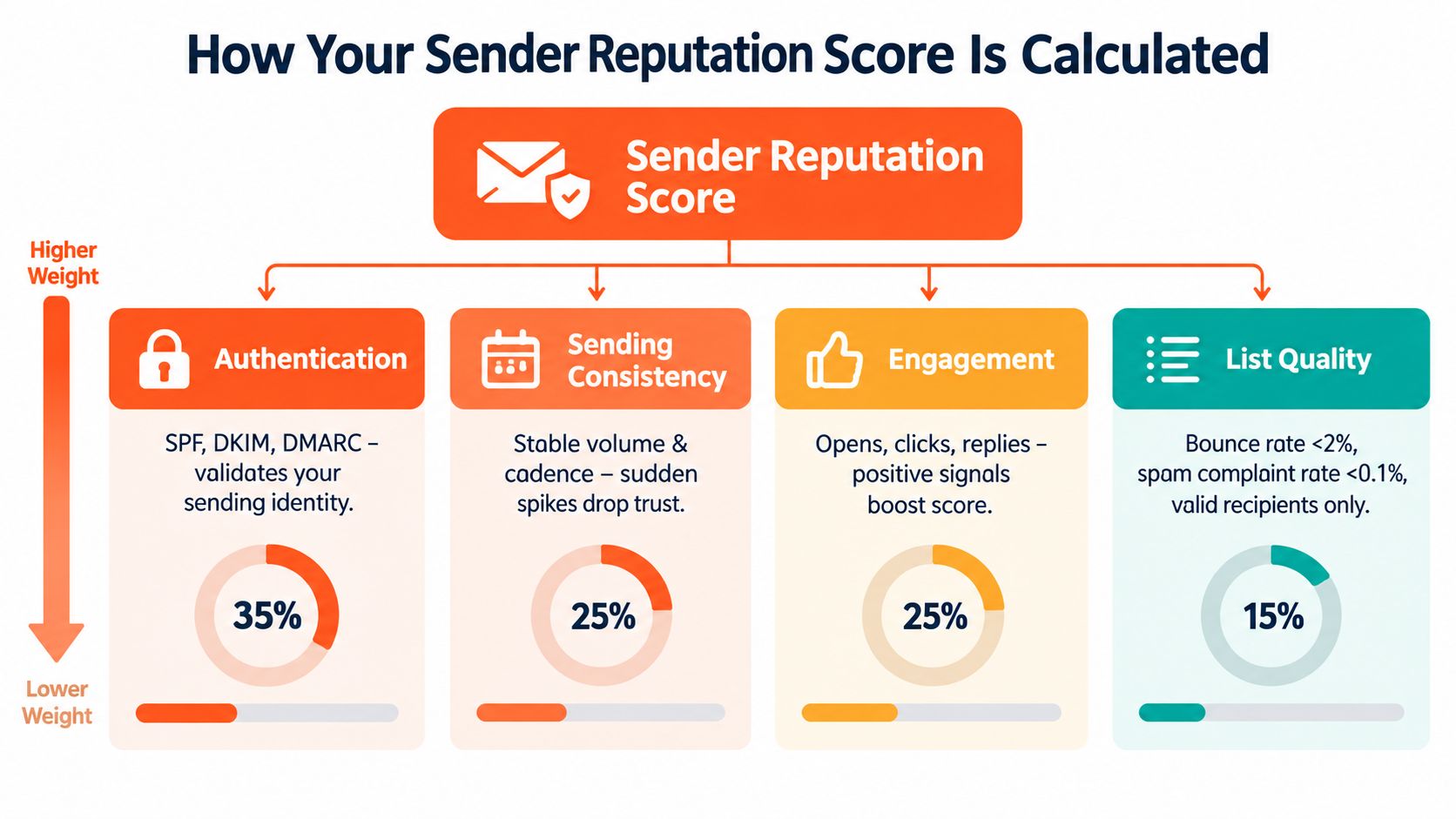 How Your Sender Reputation Score Is Calculated

Sender Reputation Score

Higher Weight

Lower Weight

Authentication

SPF, DKIM, DMARC – validates your sending identity.

35%

Sending Consistency

Stable volume & cadence – sudden spikes drop trust.

25%

Engagement

Opens, clicks, replies – positive signals boost score.

25%

List Quality

Bounce rate <2%, spam complaint rate <0.1%, valid recipients only.

15%